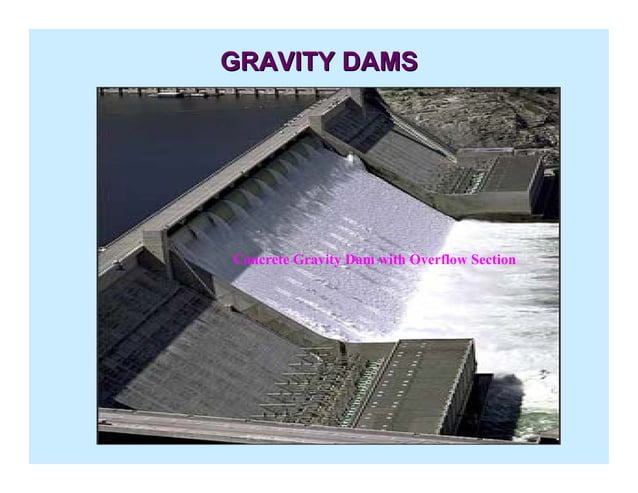 GRAVITY DAMS

Concrete Gravity Dam with Overflow Section